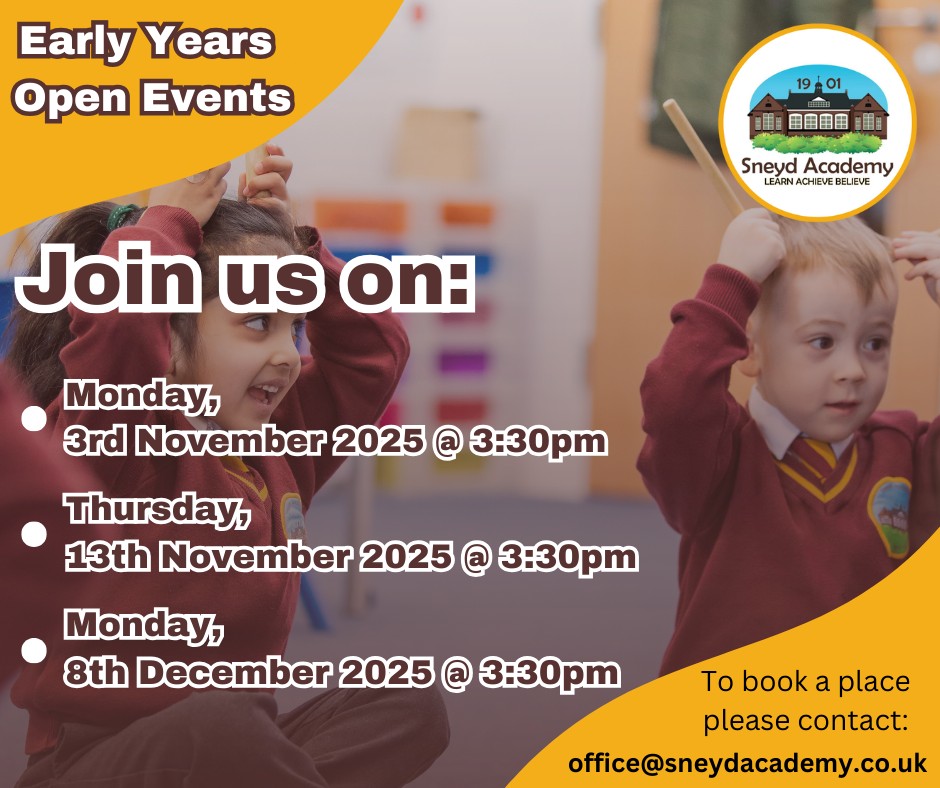 Early Years
Open Events

19 01
Sneyd Academy
LEARN ACHIEVE BELIEVE

Join us on:

Monday,
3rd November 2025 @ 3:30pm

Thursday,
13th November 2025 @ 3:30pm

Monday,
8th December 2025 @ 3:30pm

To book a place please contact:
office@sneydacademy.co.uk